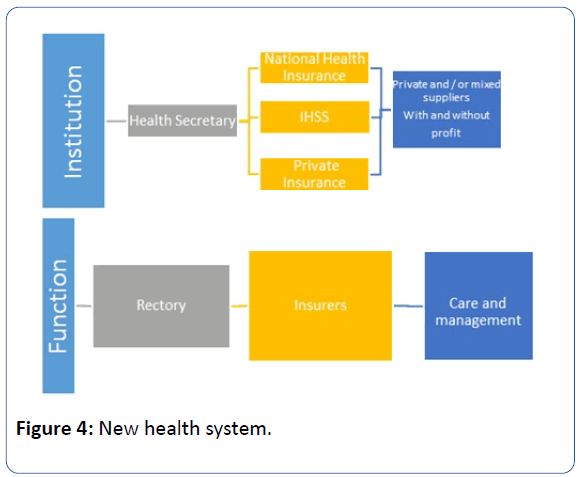 Institution

Health Secretary

National Health Insurance

IHSS

Private Insurance

Private and / or mixed suppliers
With and without profit

Function

Rectory

Insurers

Care and management

**Figure 4:** New health system.